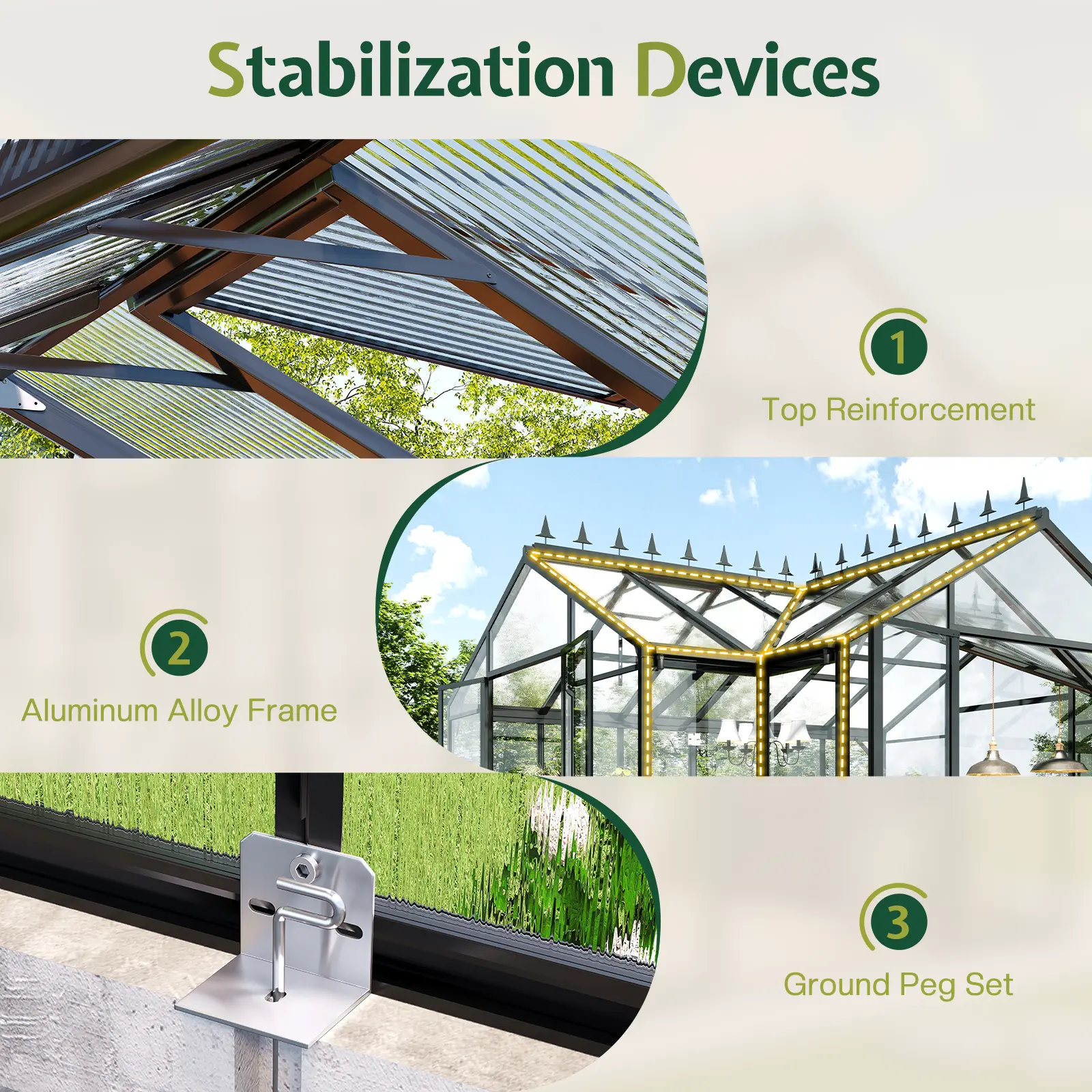 Stabilization Devices

1

Top Reinforcement

2

Aluminum Alloy Frame

3

Ground Peg Set